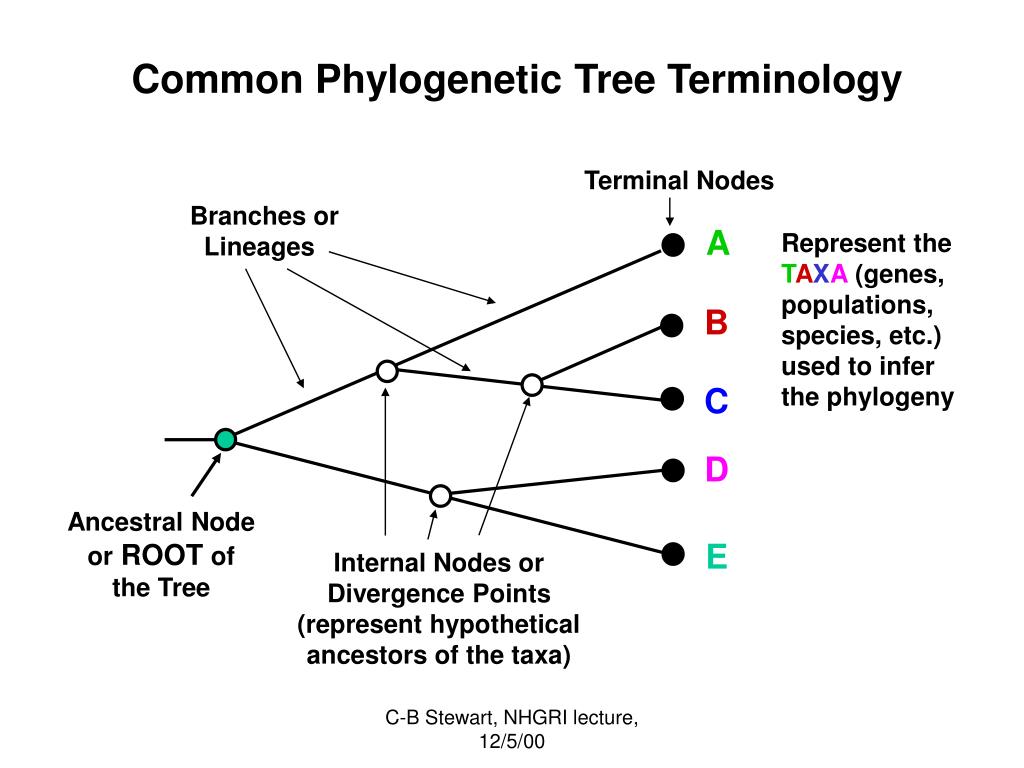 Common Phylogenetic Tree Terminology

Terminal Nodes

Branches or Lineages

A

B

C

D

E

Represent the TAXA (genes, populations, species, etc.) used to infer the phylogeny

Ancestral Node or ROOT of the Tree

Internal Nodes or Divergence Points (represent hypothetical ancestors of the taxa)

C-B Stewart, NHGRI lecture, 12/5/00